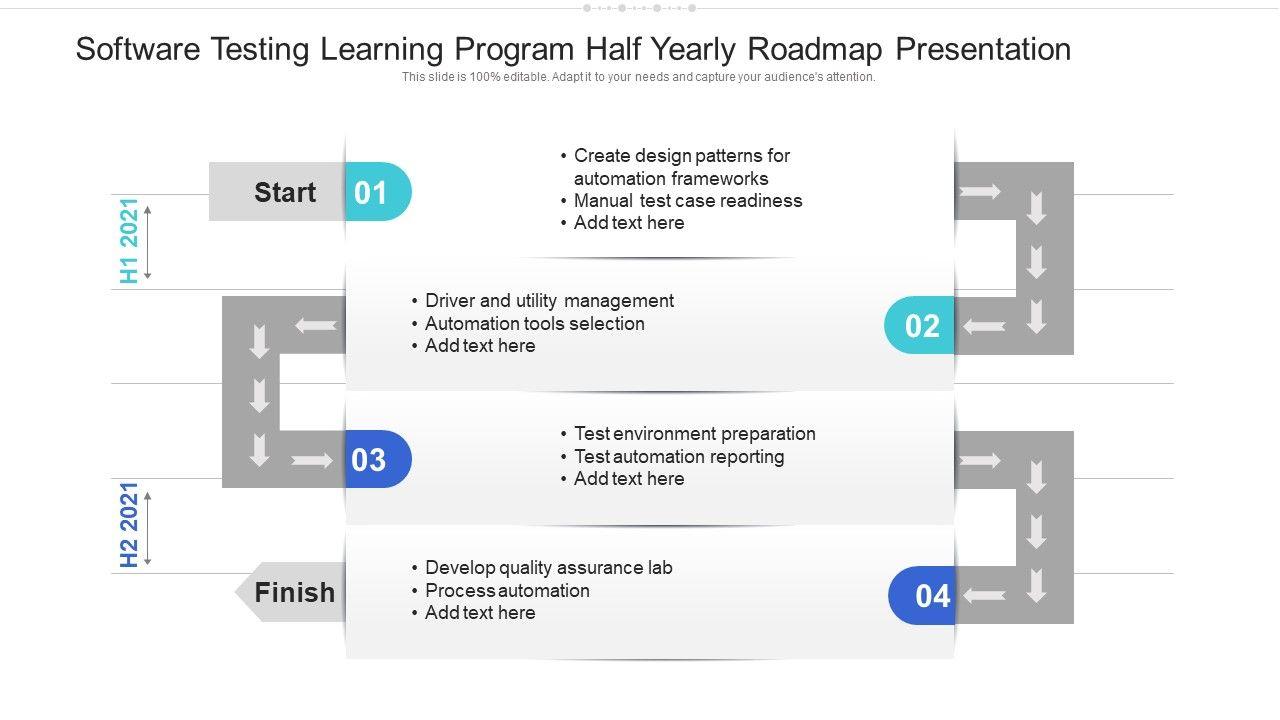 Software Testing Learning Program Half Yearly Roadmap Presentation
This slide is 100% editable. Adapt it to your needs and capture your audience's attention.

H1 2021

Start

01

• Create design patterns for automation frameworks
• Manual test case readiness
• Add text here

• Driver and utility management
• Automation tools selection
• Add text here

02

03

• Test environment preparation
• Test automation reporting
• Add text here

H2 2021

Finish

• Develop quality assurance lab
• Process automation
• Add text here

04